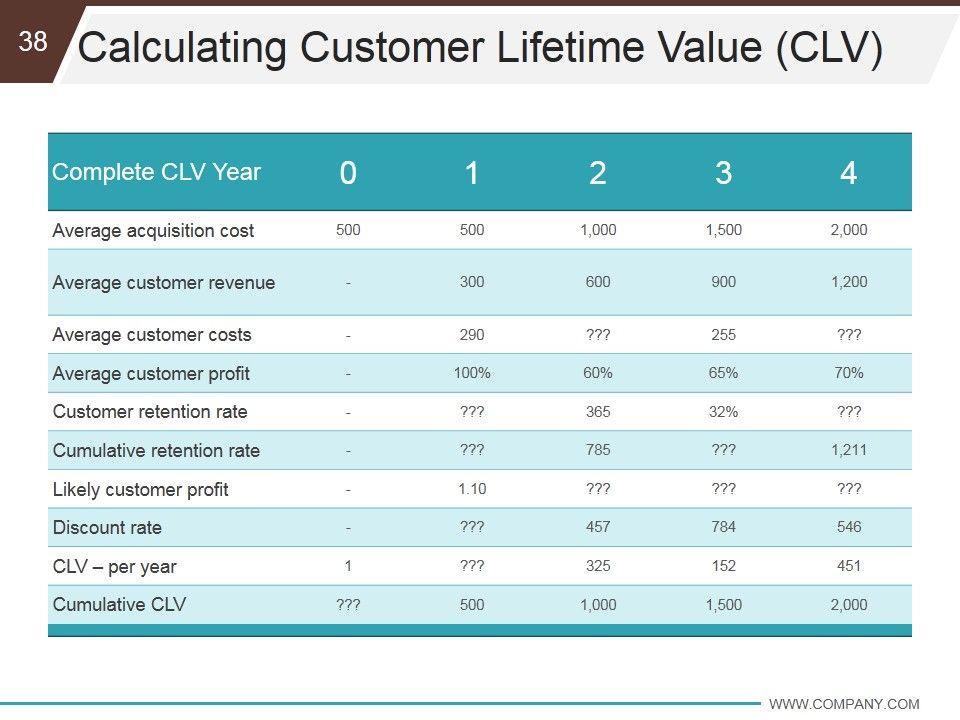 38

Calculating Customer Lifetime Value (CLV)

| Complete CLV Year | 0 | 1 | 2 | 3 | 4 |
|---|---|---|---|---|---|
| Average acquisition cost | 500 | 500 | 1,000 | 1,500 | 2,000 |
| Average customer revenue | - | 300 | 600 | 900 | 1,200 |
| Average customer costs | - | 290 | ??? | 255 | ??? |
| Average customer profit | - | 100% | 60% | 65% | 70% |
| Customer retention rate | - | ??? | 365 | 32% | ??? |
| Cumulative retention rate | - | ??? | 785 | ??? | 1,211 |
| Likely customer profit | - | 1.10 | ??? | ??? | ??? |
| Discount rate | - | ??? | 457 | 784 | 546 |
| CLV – per year | 1 | ??? | 325 | 152 | 451 |
| Cumulative CLV | ??? | 500 | 1,000 | 1,500 | 2,000 |

WWW.COMPANY.COM